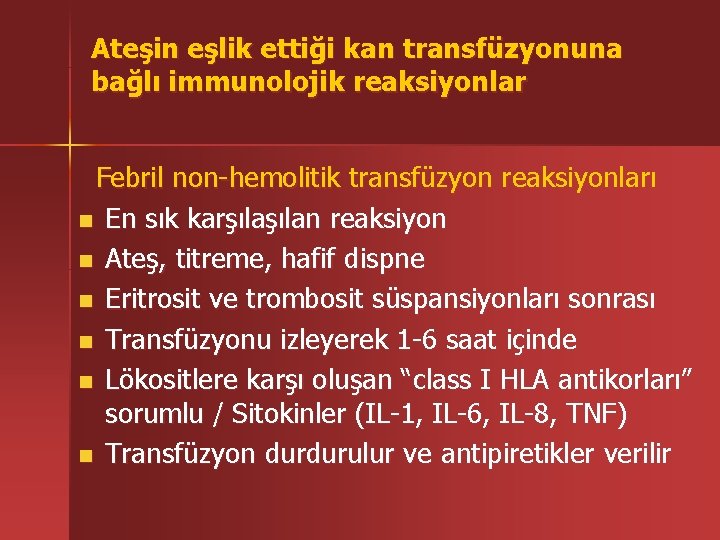 Ateşin eşlik ettiği kan transfüzyonuna bağlı immunolojik reaksiyonlar

Febril non-hemolitik transfüzyon reaksiyonları

- En sık karşılaşılan reaksiyon
- Ateş, titreme, hafif dispne
- Eritrosit ve trombosit süspansiyonları sonrası
- Transfüzyonu izleyerek 1-6 saat içinde
- Lökositlere karşı oluşan “class I HLA antikorları” sorumlu / Sitokinler (IL-1, IL-6, IL-8, TNF)
- Transfüzyon durdurulur ve antipiretikler verilir